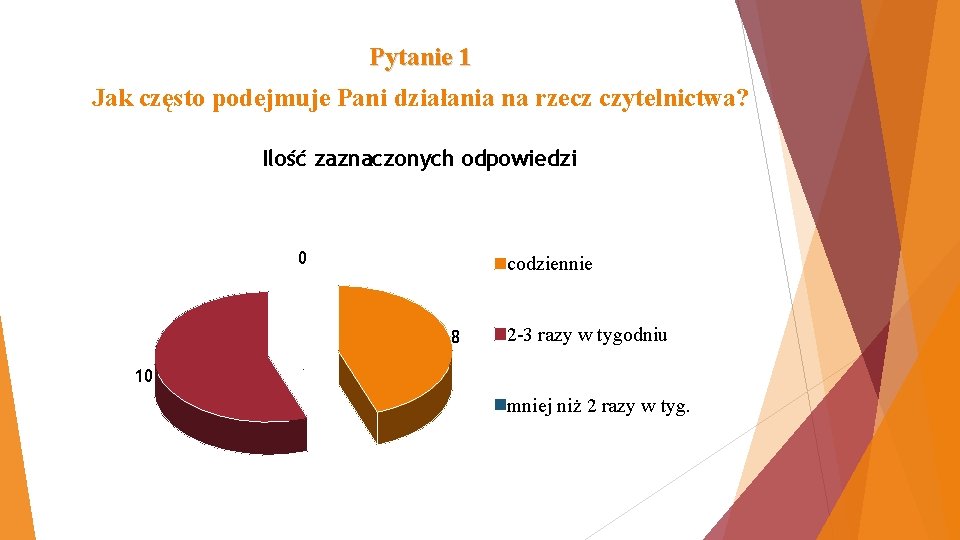 Pytanie 1

Jak często podejmuje Pani działania na rzecz czytelnictwa?

Ilość zaznaczonych odpowiedzi

0

8

10

codziennie

2-3 razy w tygodniu

mniej niż 2 razy w tyg.